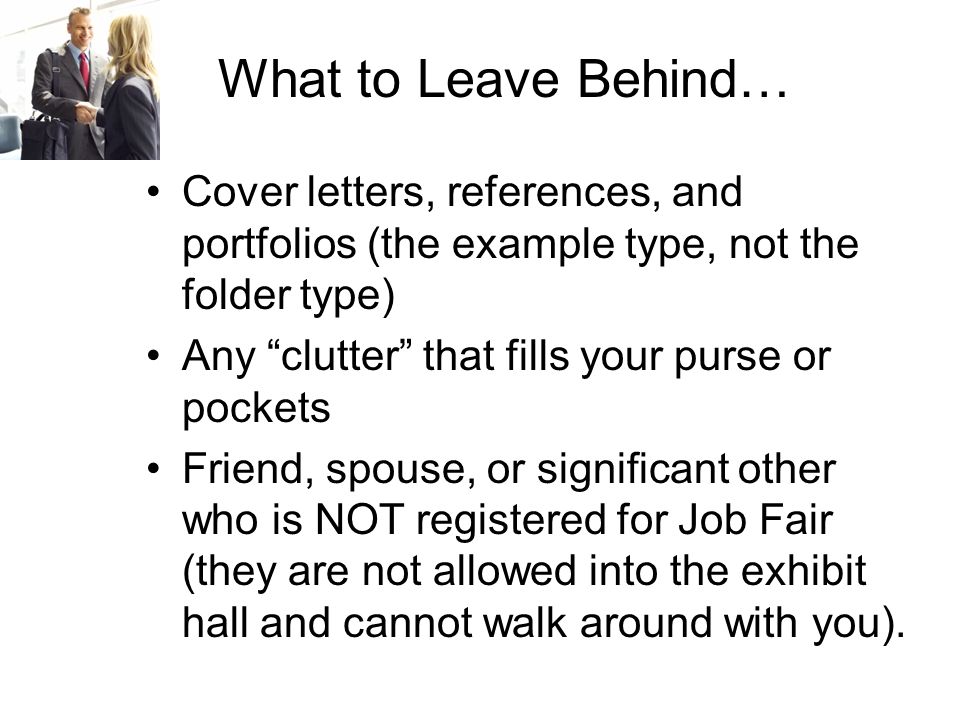 What to Leave Behind…

• Cover letters, references, and portfolios (the example type, not the folder type)
• Any “clutter” that fills your purse or pockets
• Friend, spouse, or significant other who is NOT registered for Job Fair (they are not allowed into the exhibit hall and cannot walk around with you).